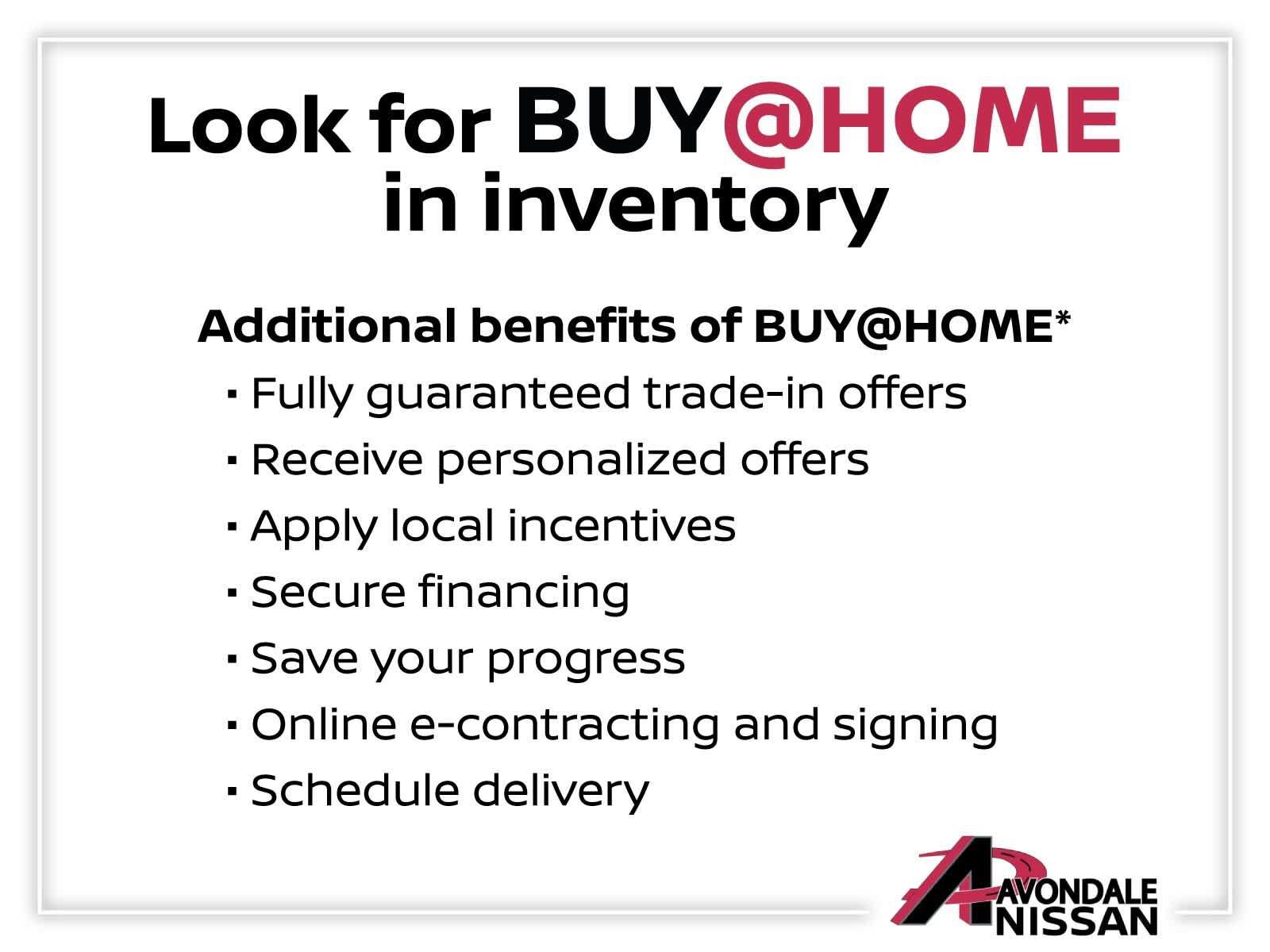 Look for BUY@HOME in inventory

Additional benefits of BUY@HOME*

• Fully guaranteed trade-in offers
• Receive personalized offers
• Apply local incentives
• Secure financing
• Save your progress
• Online e-contracting and signing
• Schedule delivery

AVONDALE
NISSAN